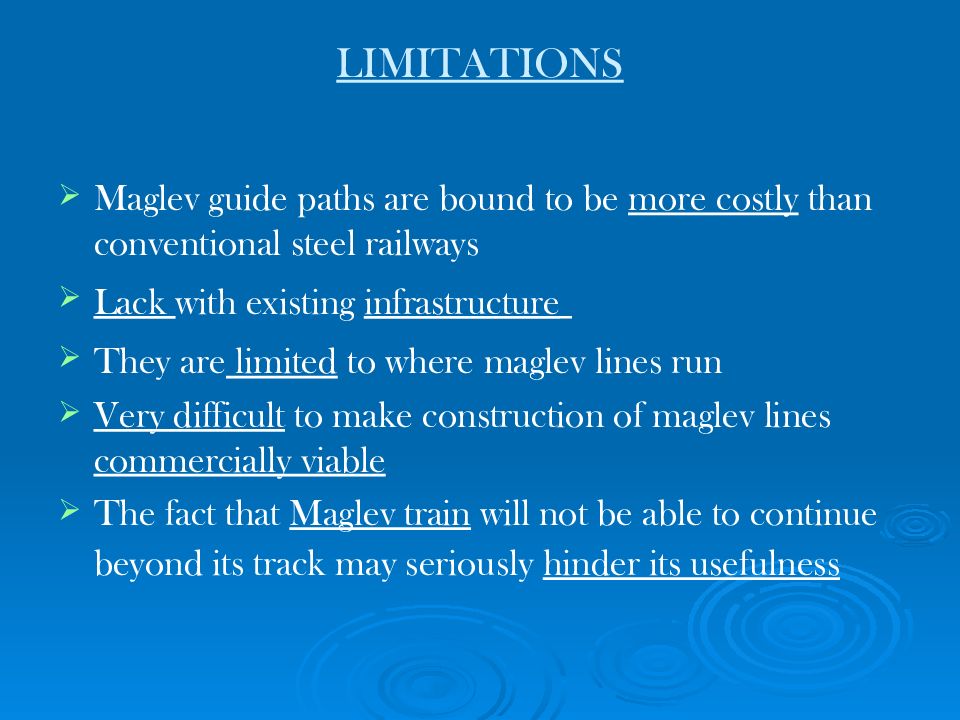 LIMITATIONS

➢ Maglev guide paths are bound to be more costly than conventional steel railways

➢ Lack with existing infrastructure

➢ They are limited to where maglev lines run

➢ Very difficult to make construction of maglev lines commercially viable

➢ The fact that Maglev train will not be able to continue beyond its track may seriously hinder its usefulness